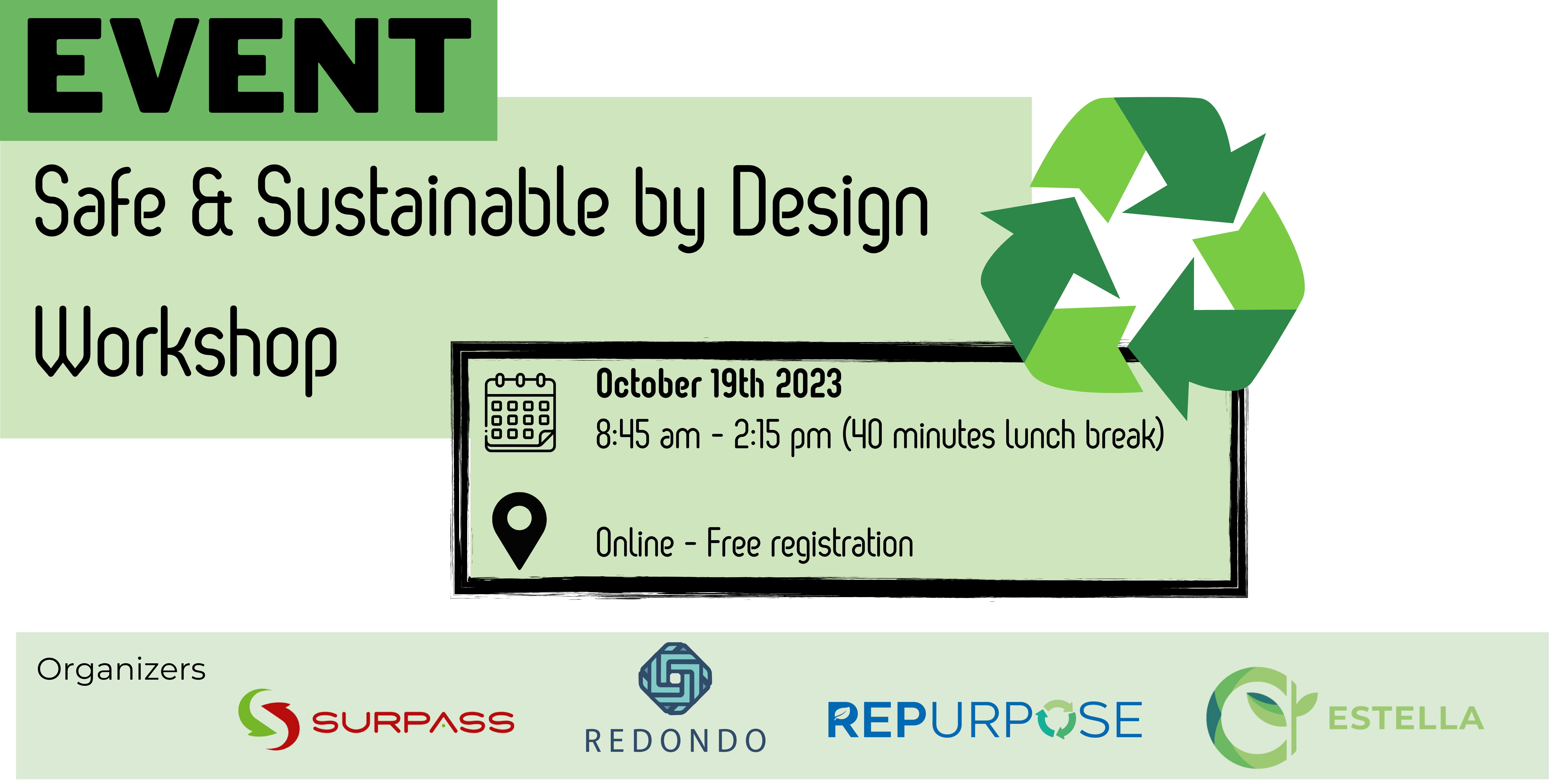 EVENT

Safe & Sustainable by Design Workshop

October 19th 2023
8:45 am - 2:15 pm (40 minutes lunch break)

Online - Free registration

Organizers

SURPASS

REDONDO

REPURPOSE

ESTELLA